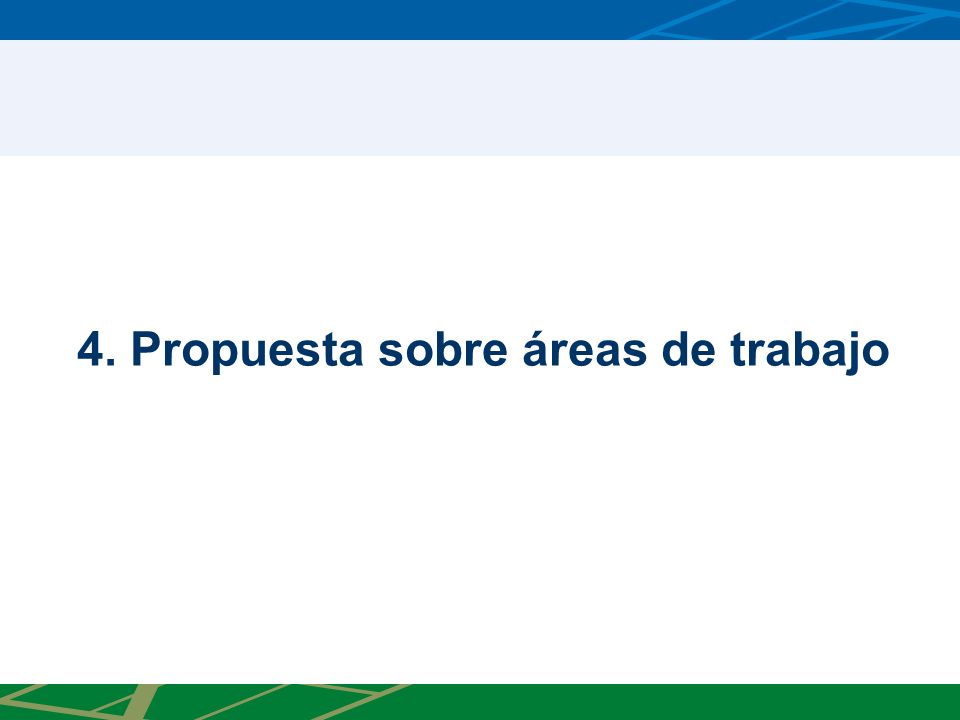 4. Propuesta sobre áreas de trabajo